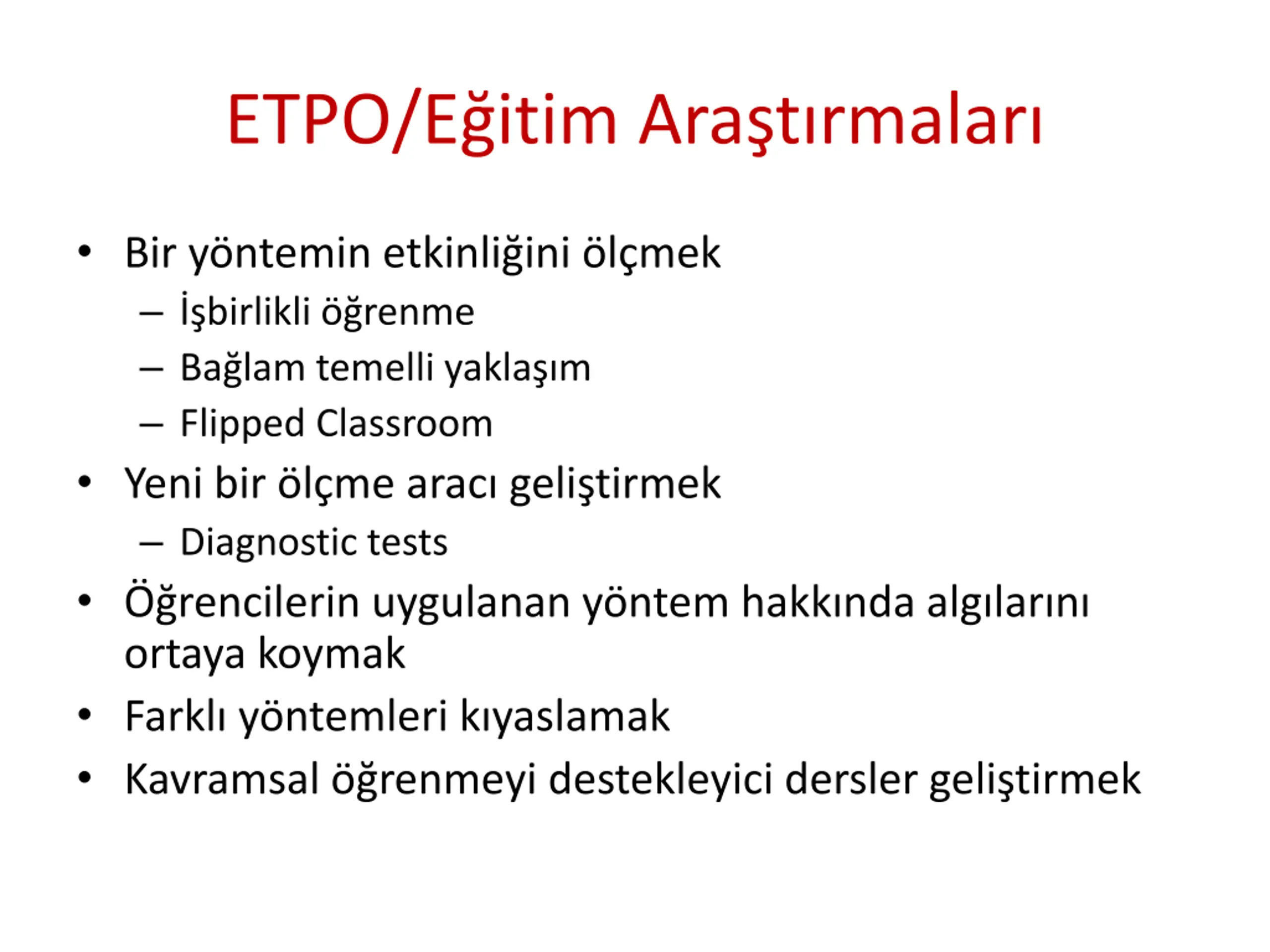 ETPO/Eğitim Araştırmaları

• Bir yöntemin etkinliğini ölçmek
– İşbirlikli öğrenme
– Bağlam temelli yaklaşım
– Flipped Classroom
• Yeni bir ölçme aracı geliştirmek
– Diagnostic tests
• Öğrencilerin uygulanan yöntem hakkında algılarını ortaya koymak
• Farklı yöntemleri kıyaslamak
• Kavramsal öğrenmeyi destekleyici dersler geliştirmek